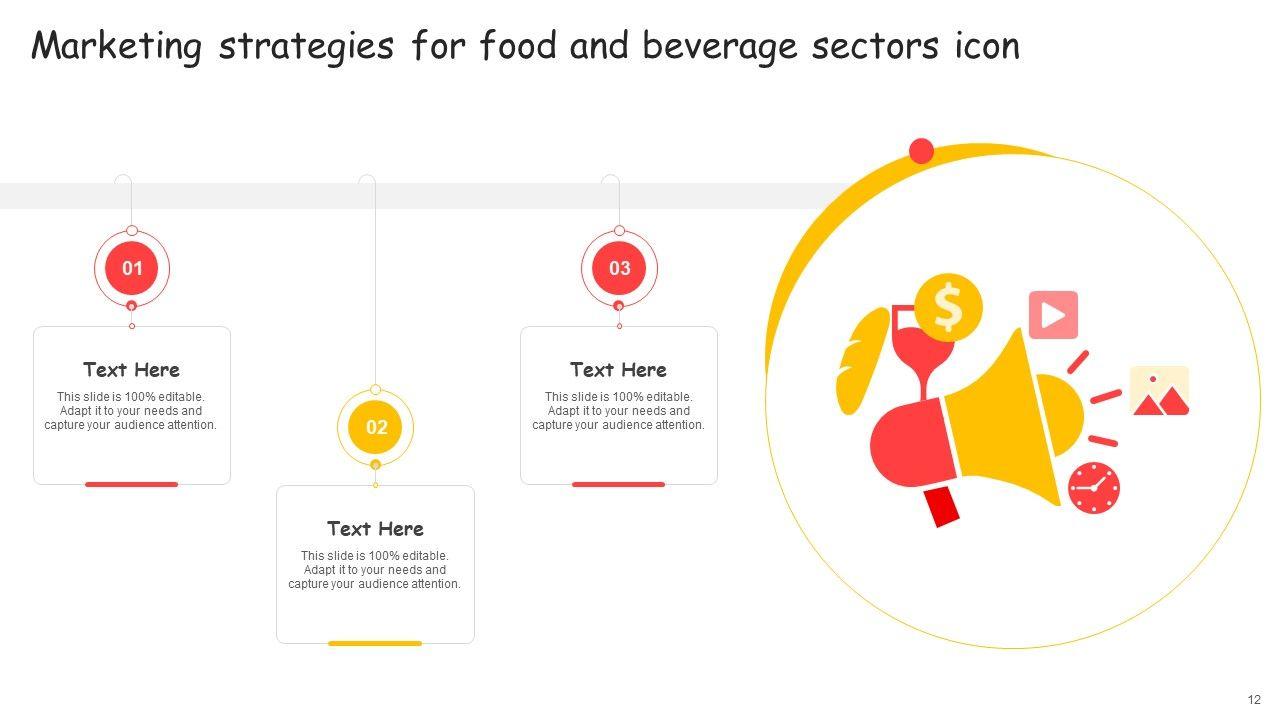 Marketing strategies for food and beverage sectors icon

01

Text Here

This slide is 100% editable. Adapt it to your needs and capture your audience attention.

02

Text Here

This slide is 100% editable. Adapt it to your needs and capture your audience attention.

03

Text Here

This slide is 100% editable. Adapt it to your needs and capture your audience attention.

$

12